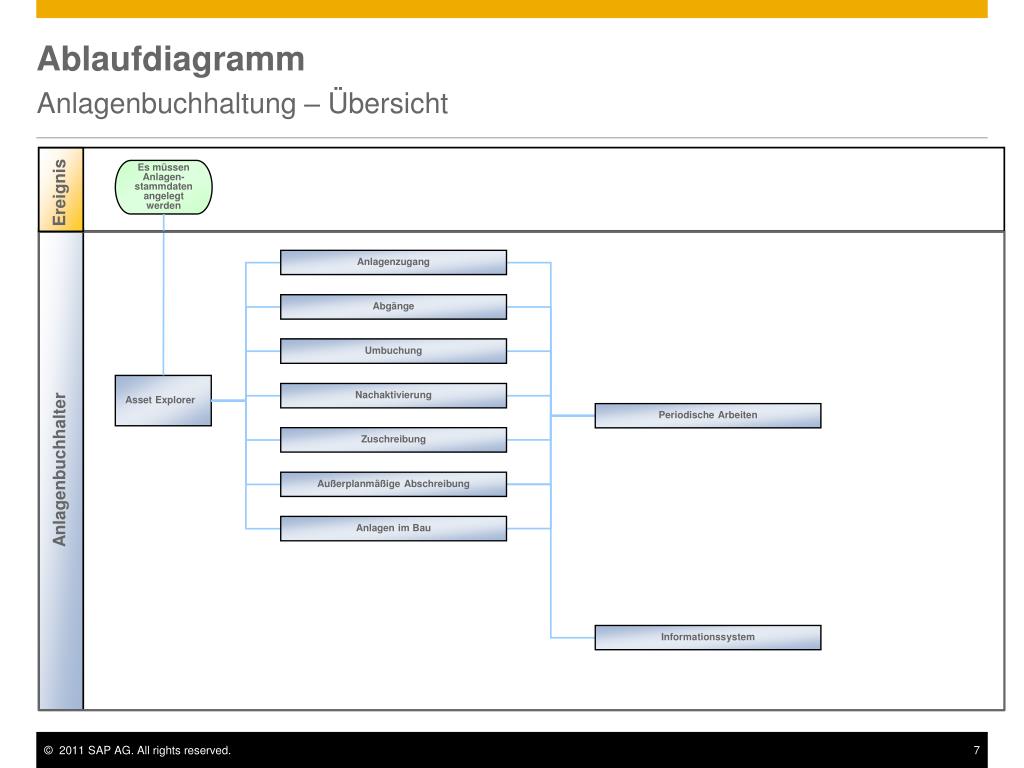 Ablaufdiagramm
Anlagenbuchhaltung – Übersicht

Ereignis

Es müssen Anlagen-stammdaten angelegt werden

Anlagenbuchhalter

Asset Explorer

Anlagenzugang

Abgänge

Umbuchung

Nachaktivierung

Zuschreibung

Außerplanmäßige Abschreibung

Anlagen im Bau

Periodische Arbeiten

Informationssystem

© 2011 SAP AG. All rights reserved.

7